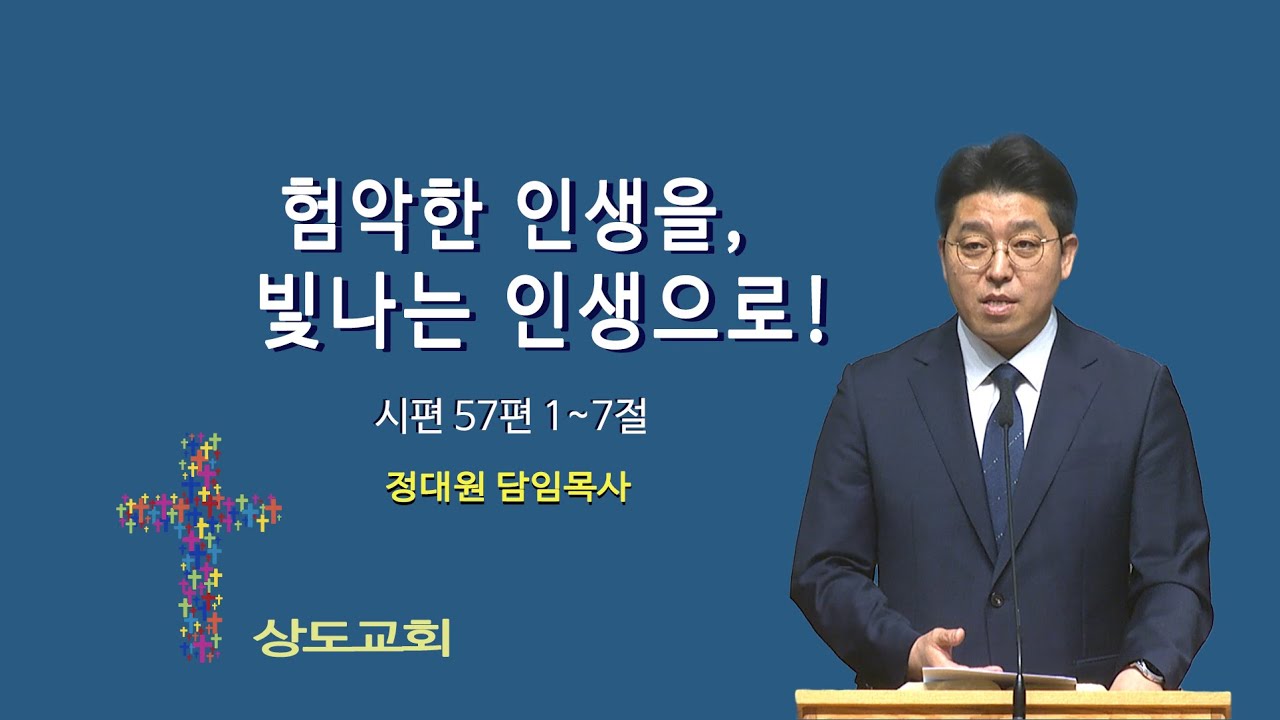 험악한 인생을,
빛나는 인생으로!

시편 57편 1~7절

정대원 담임목사

상도교회